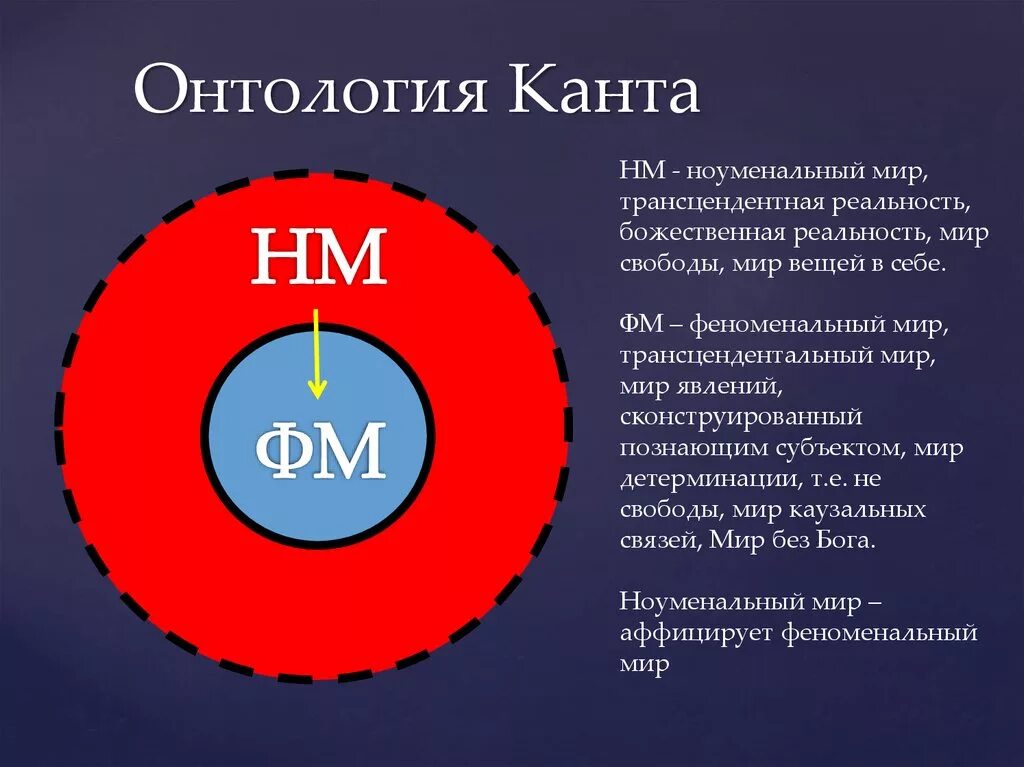 Онтология Канта

НМ

ФМ

НМ - ноуменальный мир, трансцендентная реальность, божественная реальность, мир свободы, мир вещей в себе.

ФМ – феноменальный мир, трансцендентальный мир, мир явлений, сконструированный познающим субъектом, мир детерминации, т.е. не свободы, мир каузальных связей, Мир без Бога.

Ноуменальный мир – аффицирует феноменальный мир